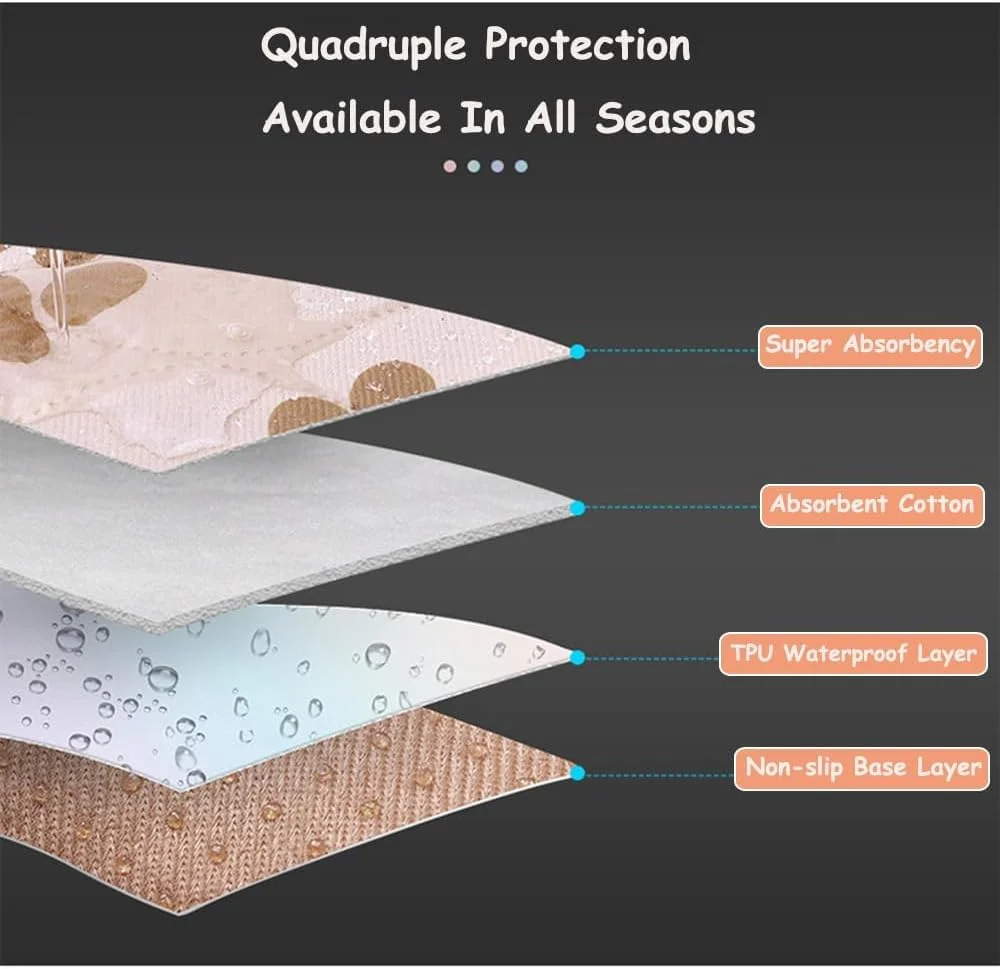 Quadruple Protection
Available In All Seasons

Super Absorbency

Absorbent Cotton

TPU Waterproof Layer

Non-slip Base Layer